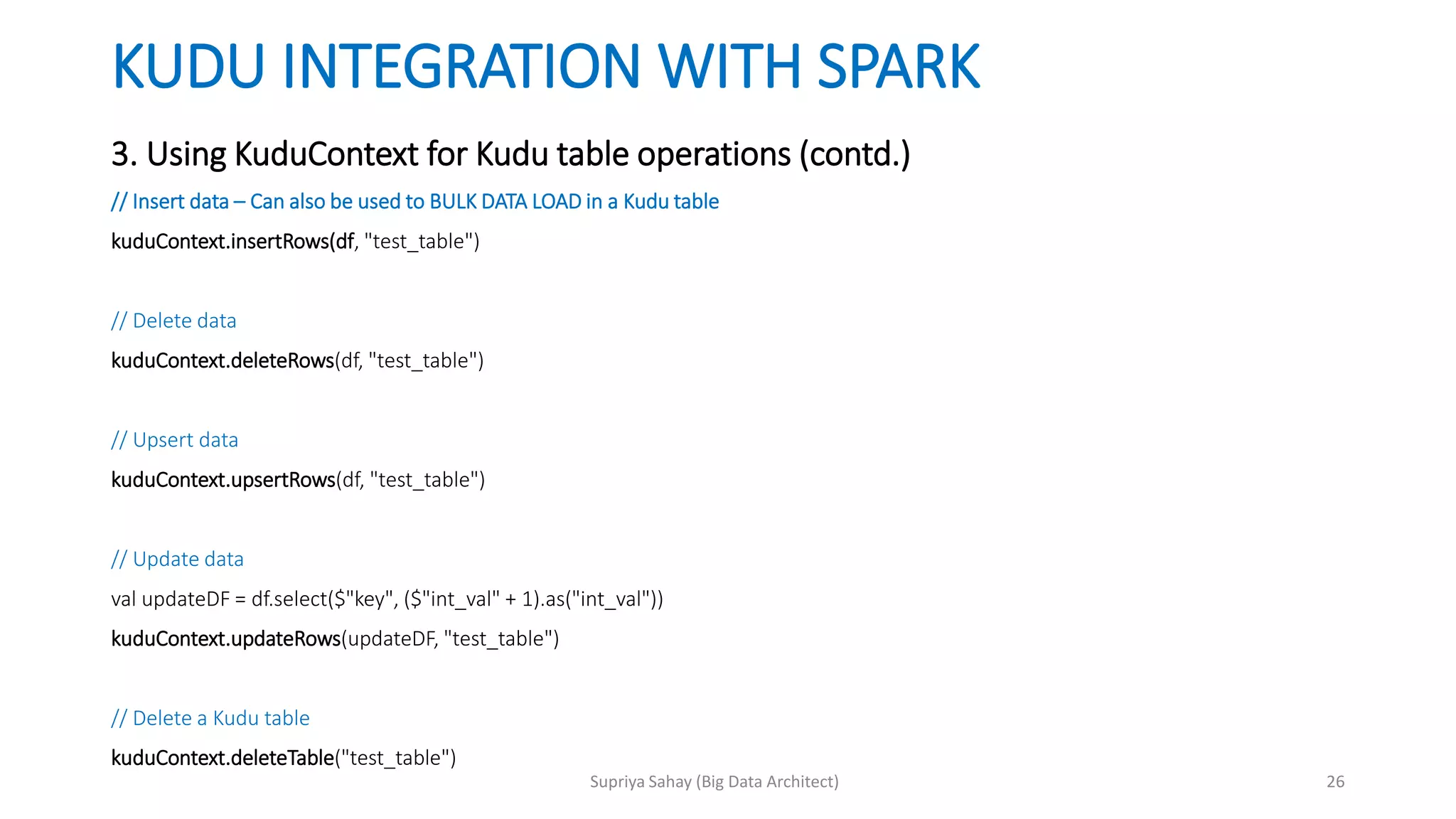 KUDU INTEGRATION WITH SPARK

3. Using KuduContext for Kudu table operations (contd.)

// Insert data – Can also be used to BULK DATA LOAD in a Kudu table

kuduContext.insertRows(df, "test_table")

// Delete data

kuduContext.deleteRows(df, "test_table")

// Upsert data

kuduContext.upsertRows(df, "test_table")

// Update data

val updateDF = df.select($"key", ($"int_val" + 1).as("int_val"))

kuduContext.updateRows(updateDF, "test_table")

// Delete a Kudu table

kuduContext.deleteTable("test_table")

Supriya Sahay (Big Data Architect)

26